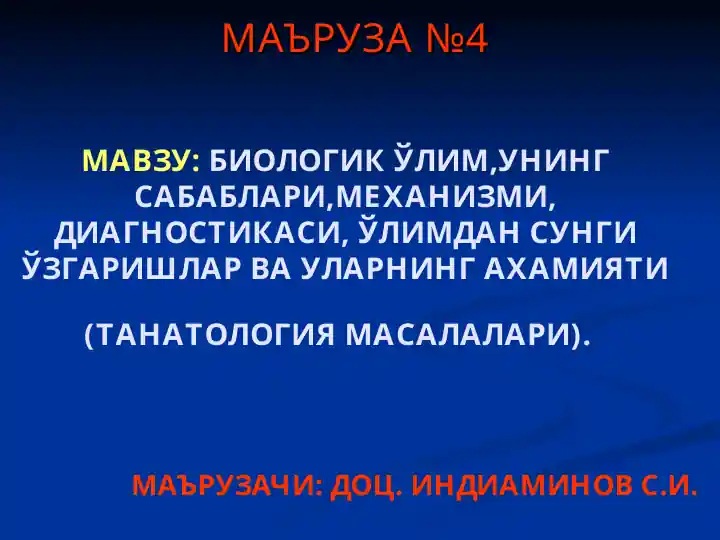 МАЪРУЗА №4

МАВЗУ: БИОЛОГИК ЎЛИМ,УНИНГ САБАБЛАРИ,МЕХАНИЗМИ, ДИАГНОСТИКАСИ, ЎЛИМДАН СУНГИ ЎЗГАРИШЛАР ВА УЛАРНИНГ АХАМИЯТИ

(ТАНАТОЛОГИЯ МАСАЛАЛАРИ).

МАЪРУЗАЧИ: ДОЦ. ИНДИАМИНОВ С.И.